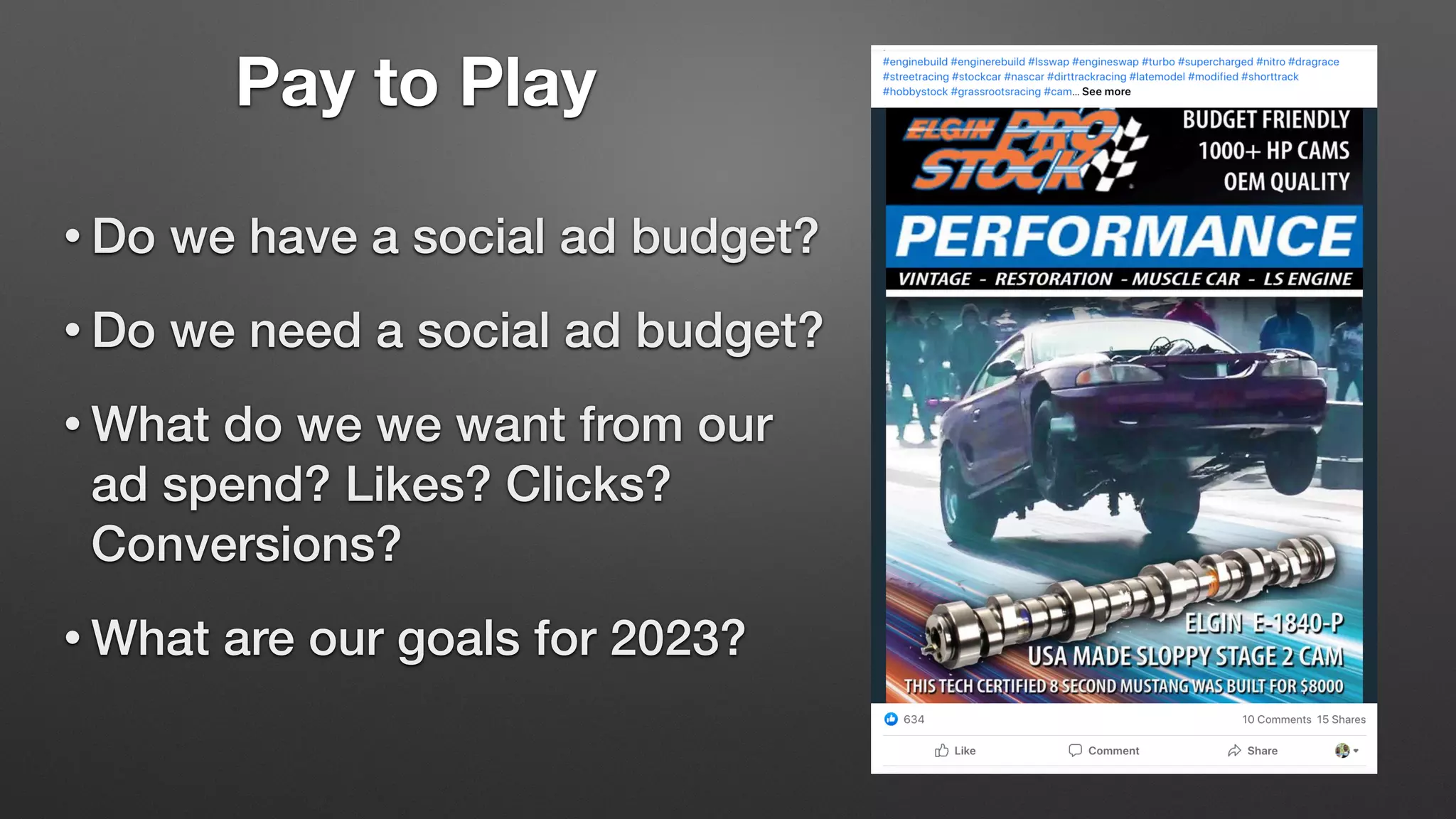 Pay to Play

• Do we have a social ad budget?

• Do we need a social ad budget?

• What do we we want from our ad spend? Likes? Clicks? Conversions?

• What are our goals for 2023?

#enginebuild #enginerebuild #lsswap #engineswap #turbo #supercharged #nitro #dragrace #streetracing #stockcar #nascar #dirttrackracing #latemodel #modified #shorttrack #hobbystock #grassrootsracing #cam... See more

ELGIN PRO STOCK

BUDGET FRIENDLY
1000+ HP CAMS
OEM QUALITY

PERFORMANCE

VINTAGE - RESTORATION - MUSCLE CAR - LS ENGINE

ELGIN E-1840-P
USA MADE SLOPPY STAGE 2 CAM
THIS TECH CERTIFIED 8 SECOND MUSTANG WAS BUILT FOR $8000

634
10 Comments 15 Shares

Like Comment Share